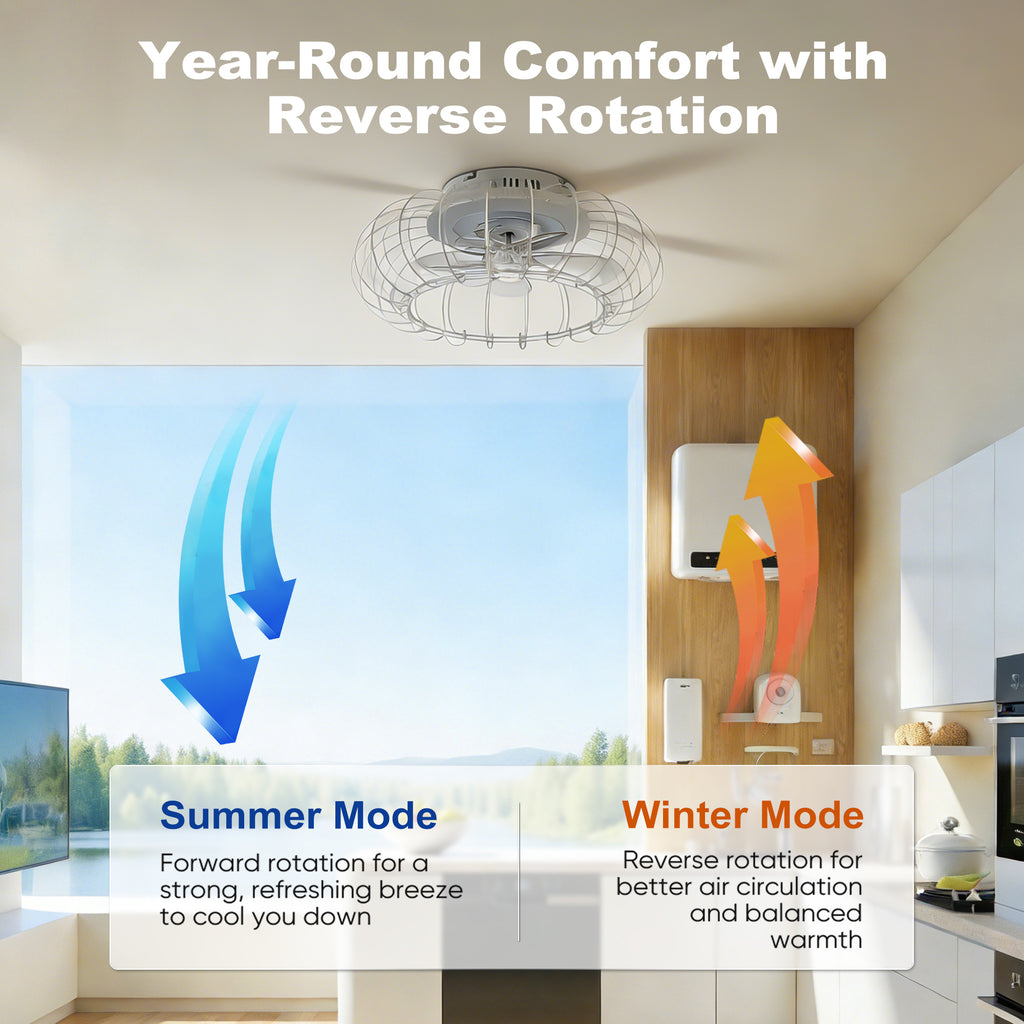 Year-Round Comfort with Reverse Rotation

Summer Mode

Forward rotation for a strong, refreshing breeze to cool you down

Winter Mode

Reverse rotation for better air circulation and balanced warmth